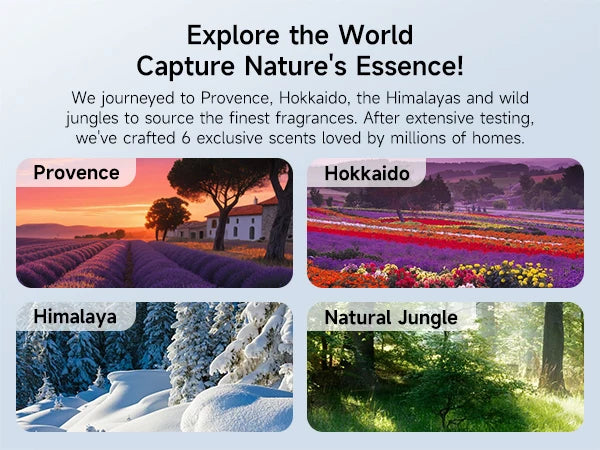 Explore the World
Capture Nature's Essence!

We journeyed to Provence, Hokkaido, the Himalayas and wild jungles to source the finest fragrances. After extensive testing, we've crafted 6 exclusive scents loved by millions of homes.

Provence

Hokkaido

Himalaya

Natural Jungle